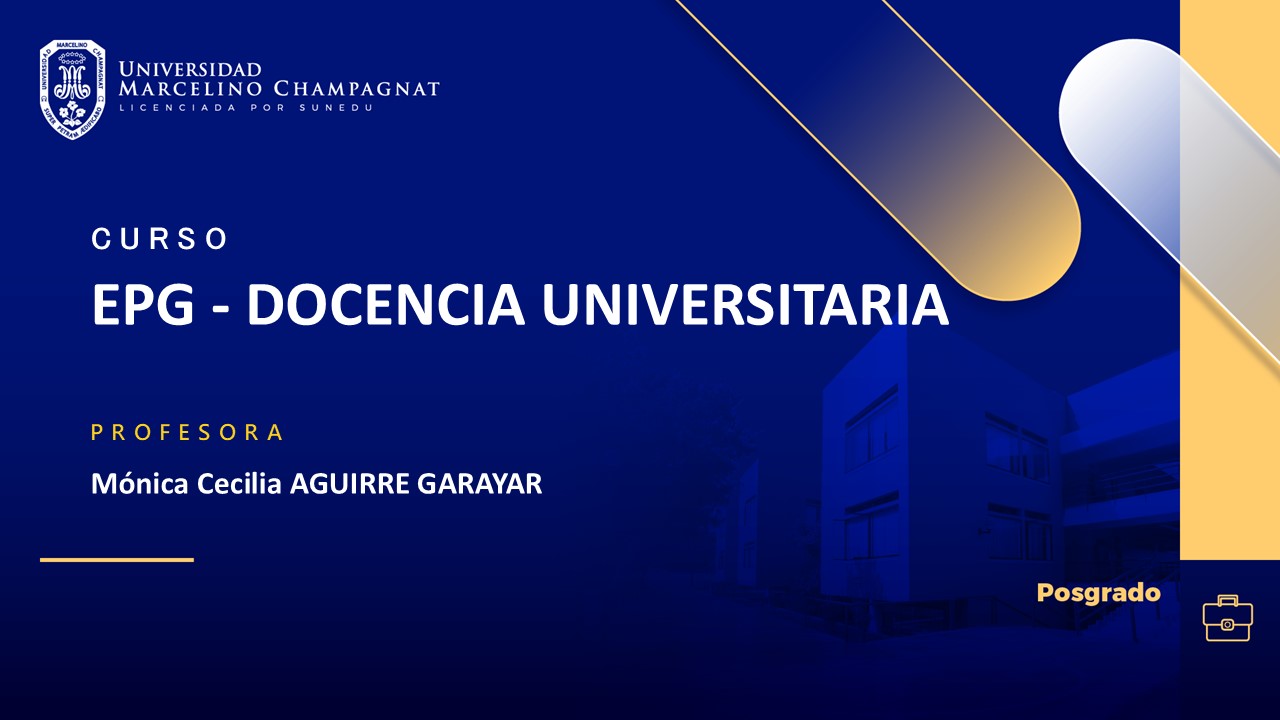 UNIVERSIDAD MARCELINO CHAMPAGNAT
LICENCIADA POR SUNEDU

CURSO
EPG - DOCENCIA UNIVERSITARIA

PROFESORA
Mónica Cecilia AGUIRRE GARAYAR

Posgrado